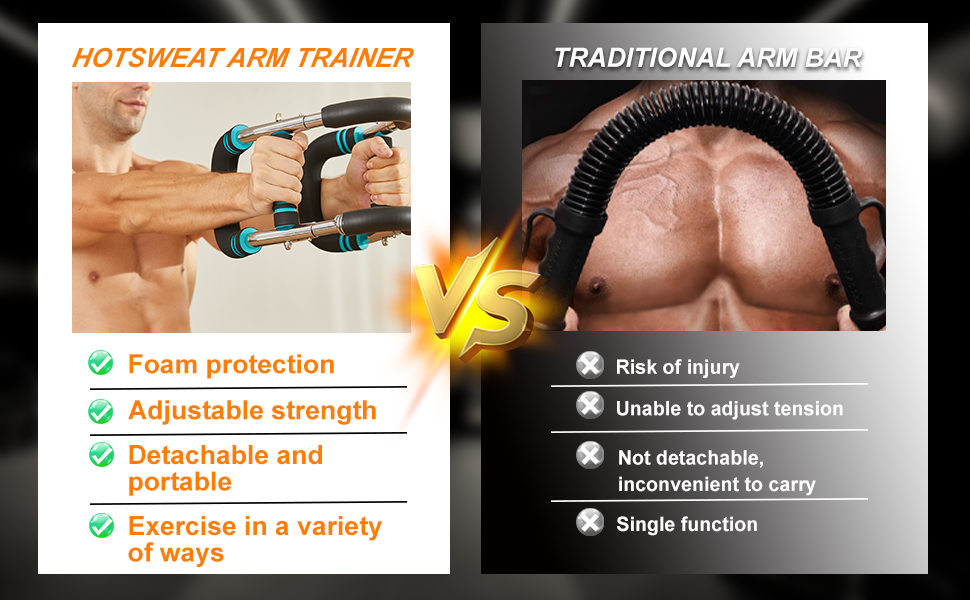 HOTSWEAT ARM TRAINER

Foam protection

Adjustable strength

Detachable and portable

Exercise in a variety of ways

VS

TRADITIONAL ARM BAR

Risk of injury

Unable to adjust tension

Not detachable, inconvenient to carry

Single function